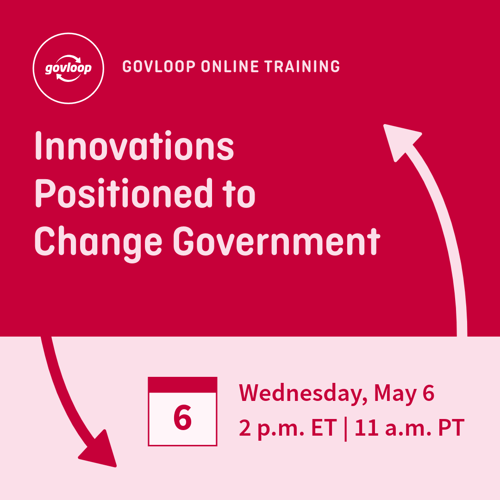 govloop

GOVLOOP ONLINE TRAINING

Innovations Positioned to Change Government

6

Wednesday, May 6
2 p.m. ET | 11 a.m. PT